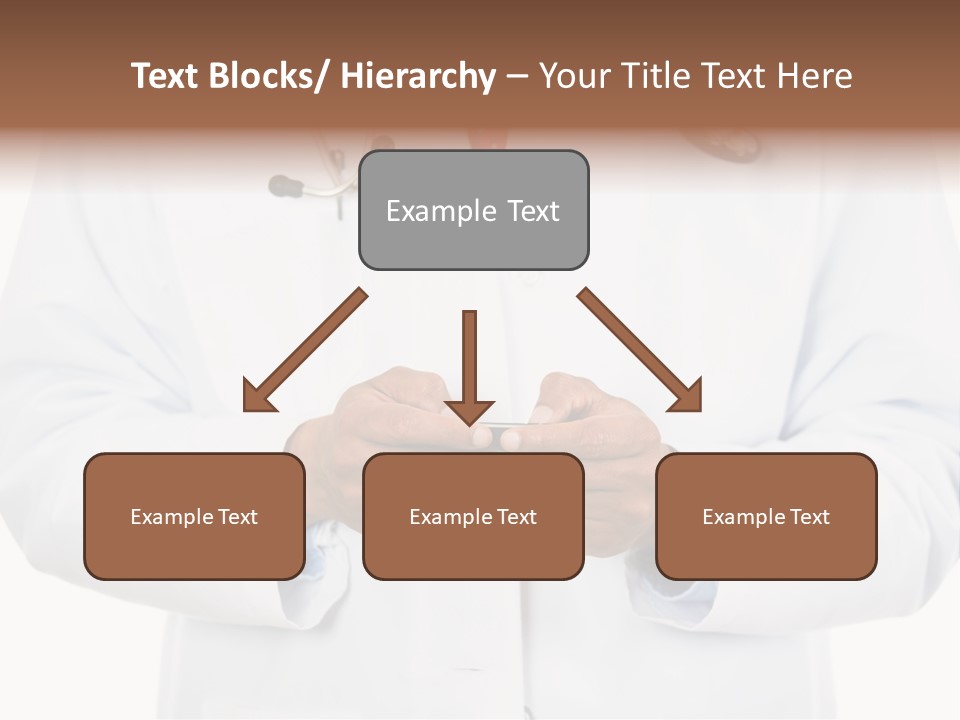 Text Blocks/ Hierarchy – Your Title Text Here

Example Text

Example Text

Example Text

Example Text